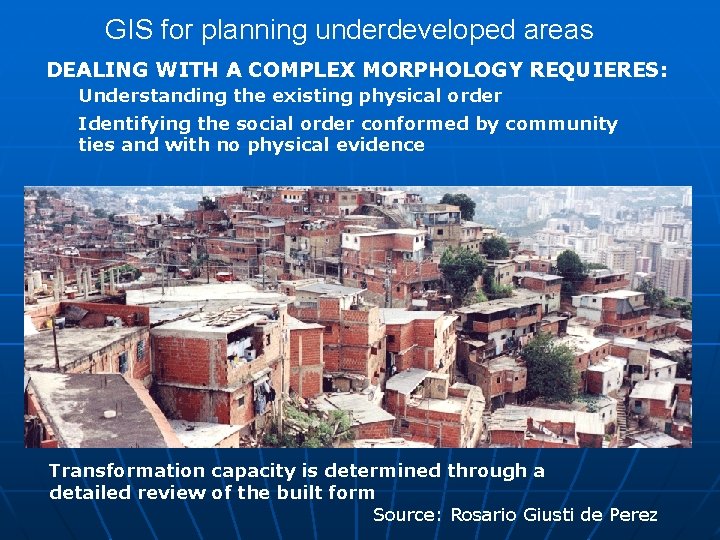 GIS for planning underdeveloped areas

DEALING WITH A COMPLEX MORPHOLOGY REQUIERES:

Understanding the existing physical order

Identifying the social order conformed by community ties and with no physical evidence

Transformation capacity is determined through a detailed review of the built form

Source: Rosario Giusti de Perez